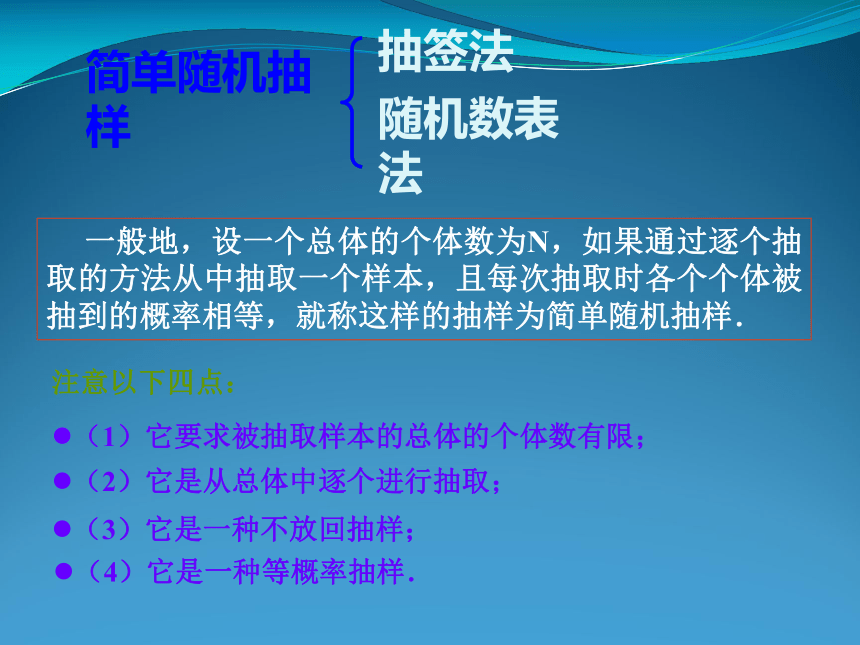 简单随机抽样

抽签法

随机数表法

一般地，设一个总体的个体数为N，如果通过逐个抽取的方法从中抽取一个样本，且每次抽取时各个个体被抽到的概率相等，就称这样的抽样为简单随机抽样.

注意以下四点：

●（1）它要求被抽取样本的总体的个体数有限；

●（2）它是从总体中逐个进行抽取；

●（3）它是一种不放回抽样；

●（4）它是一种等概率抽样.